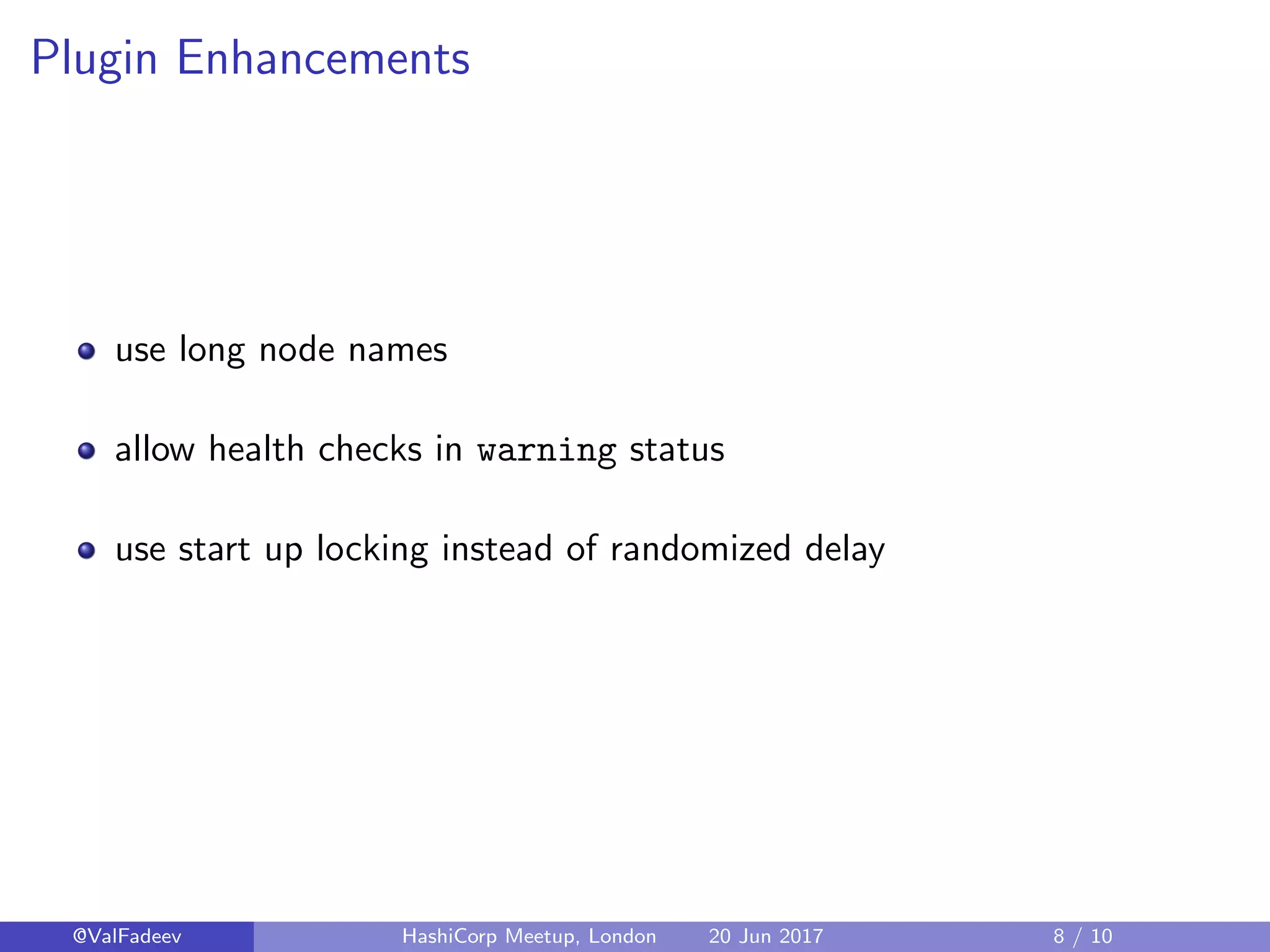 Plugin Enhancements

- use long node names
- allow health checks in warning status
- use start up locking instead of randomized delay

@ValFadeev HashiCorp Meetup, London 20 Jun 2017 8 / 10